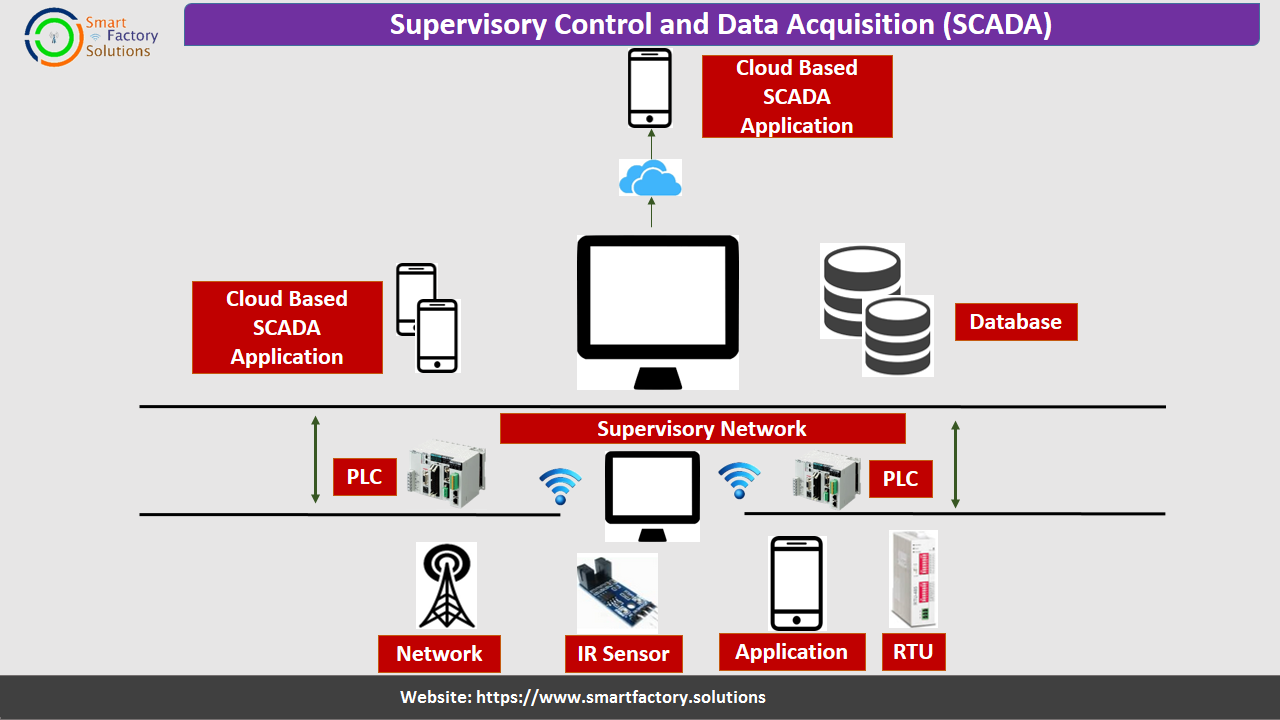 Smart Factory Solutions

Supervisory Control and Data Acquisition (SCADA)

Cloud Based SCADA Application

Cloud Based SCADA Application

Database

Supervisory Network

PLC

PLC

Network

IR Sensor

Application

RTU

Website: https://www.smartfactory.solutions